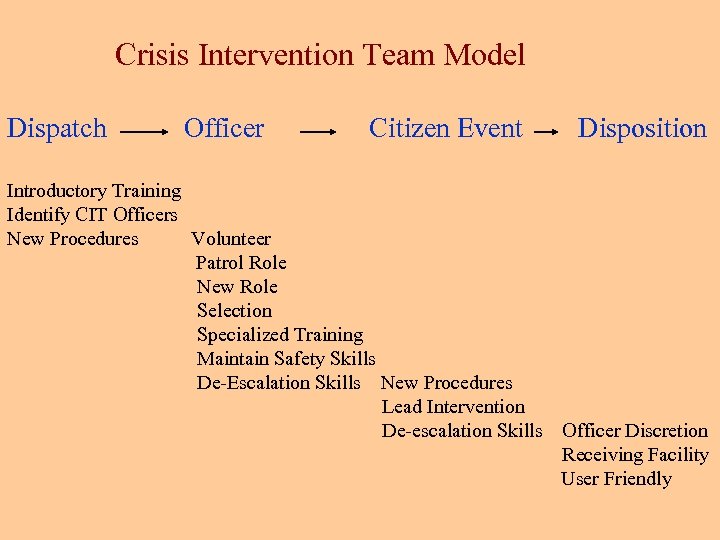 Crisis Intervention Team Model

Dispatch → Officer → Citizen Event → Disposition

Introductory Training
Identify CIT Officers
New Procedures

Volunteer
Patrol Role
New Role
Selection
Specialized Training
Maintain Safety Skills
De-Escalation Skills

New Procedures
Lead Intervention
De-escalation Skills

Officer Discretion
Receiving Facility
User Friendly